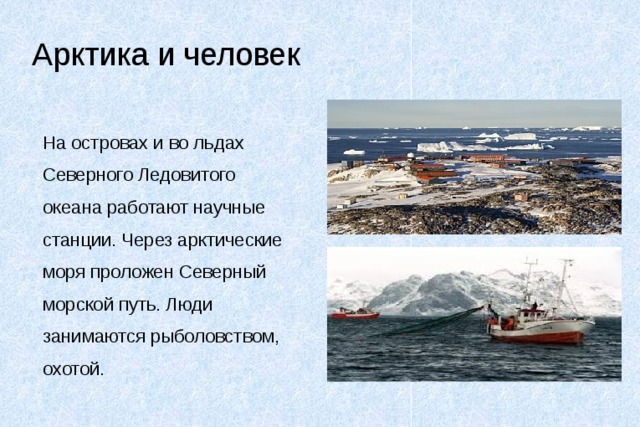 Арктика и человек

На островах и во льдах Северного Ледовитого океана работают научные станции. Через арктические моря проложен Северный морской путь. Люди занимаются рыболовством, охотой.